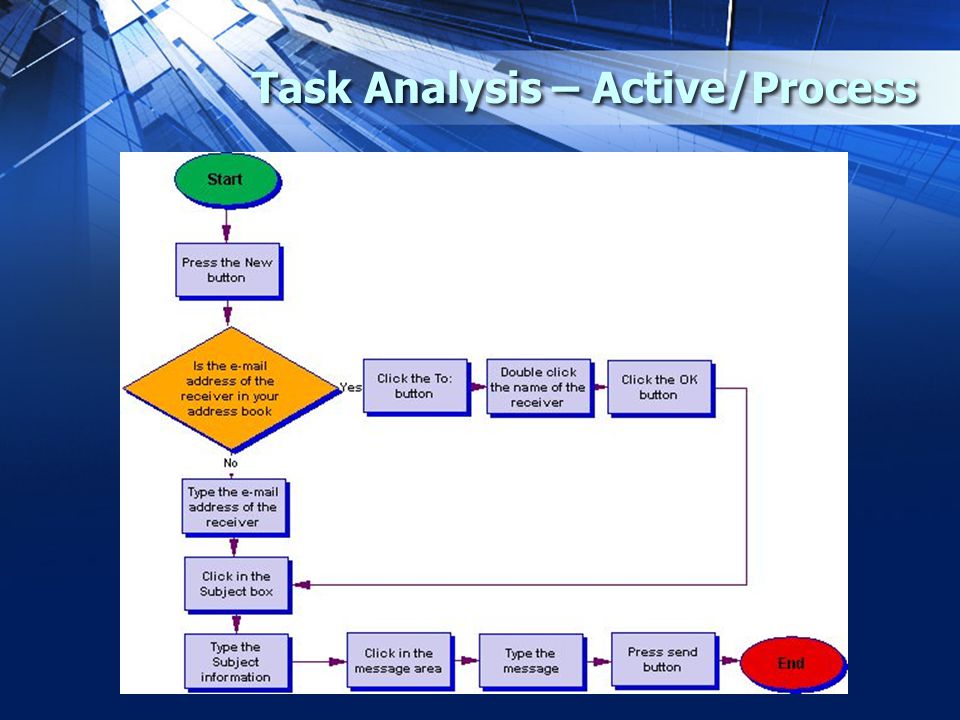 Task Analysis – Active/Process

Start

Press the New button

Is the e-mail address of the receiver in your address book

Yes

Click the To: button

Double click the name of the receiver

Click the OK button

No

Type the e-mail address of the receiver

Click in the Subject box

Type the Subject information

Click in the message area

Type the message

Press send button

End